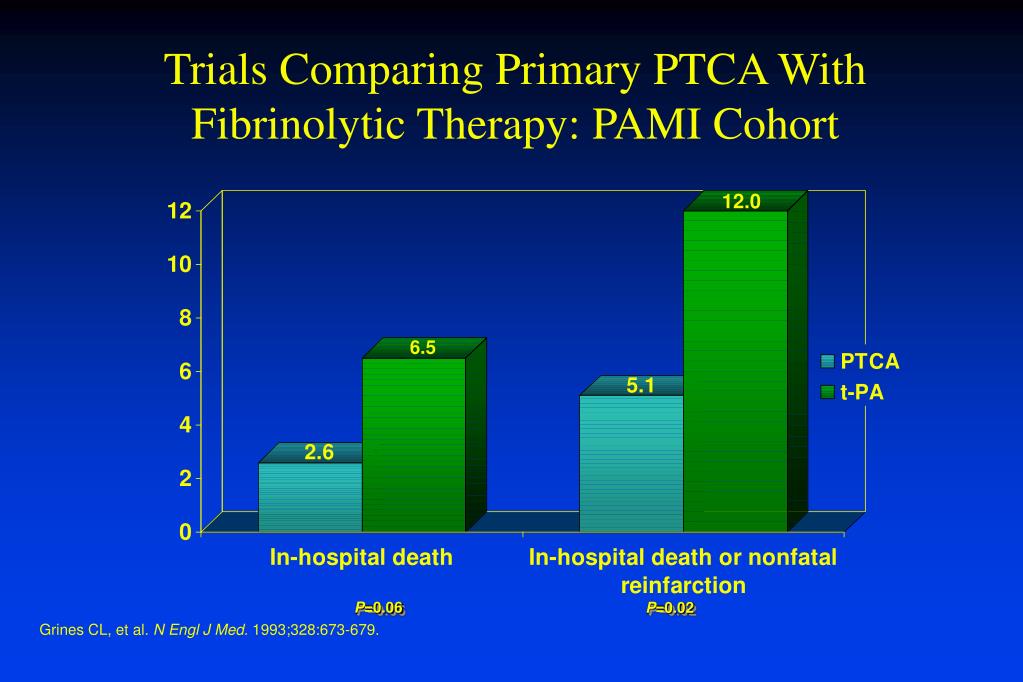 Trials Comparing Primary PTCA With Fibrinolytic Therapy: PAMI Cohort

12
10
8
6
4
2
0

2.6
6.5
5.1
12.0

PTCA
t-PA

In-hospital death
In-hospital death or nonfatal reinfarction

P=0.06
P=0.02

Grines CL, et al. N Engl J Med. 1993;328:673-679.